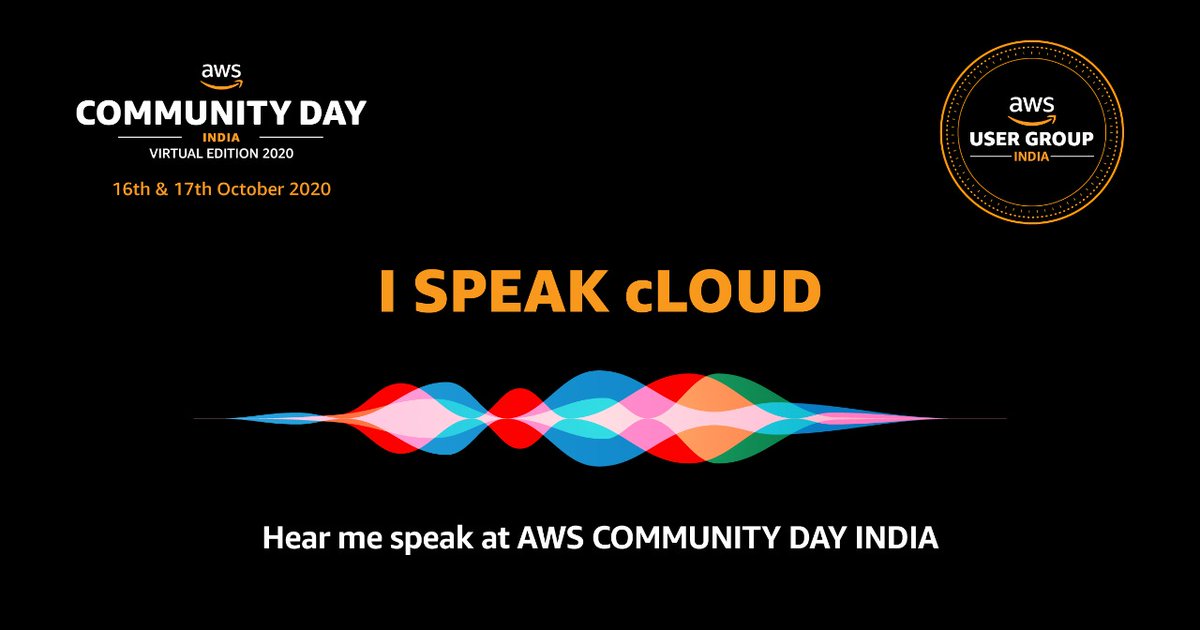 aws
COMMUNITY DAY
INDIA
VIRTUAL EDITION 2020
16th & 17th October 2020

aws
USER GROUP
INDIA

I SPEAK cLOUD

Hear me speak at AWS COMMUNITY DAY INDIA